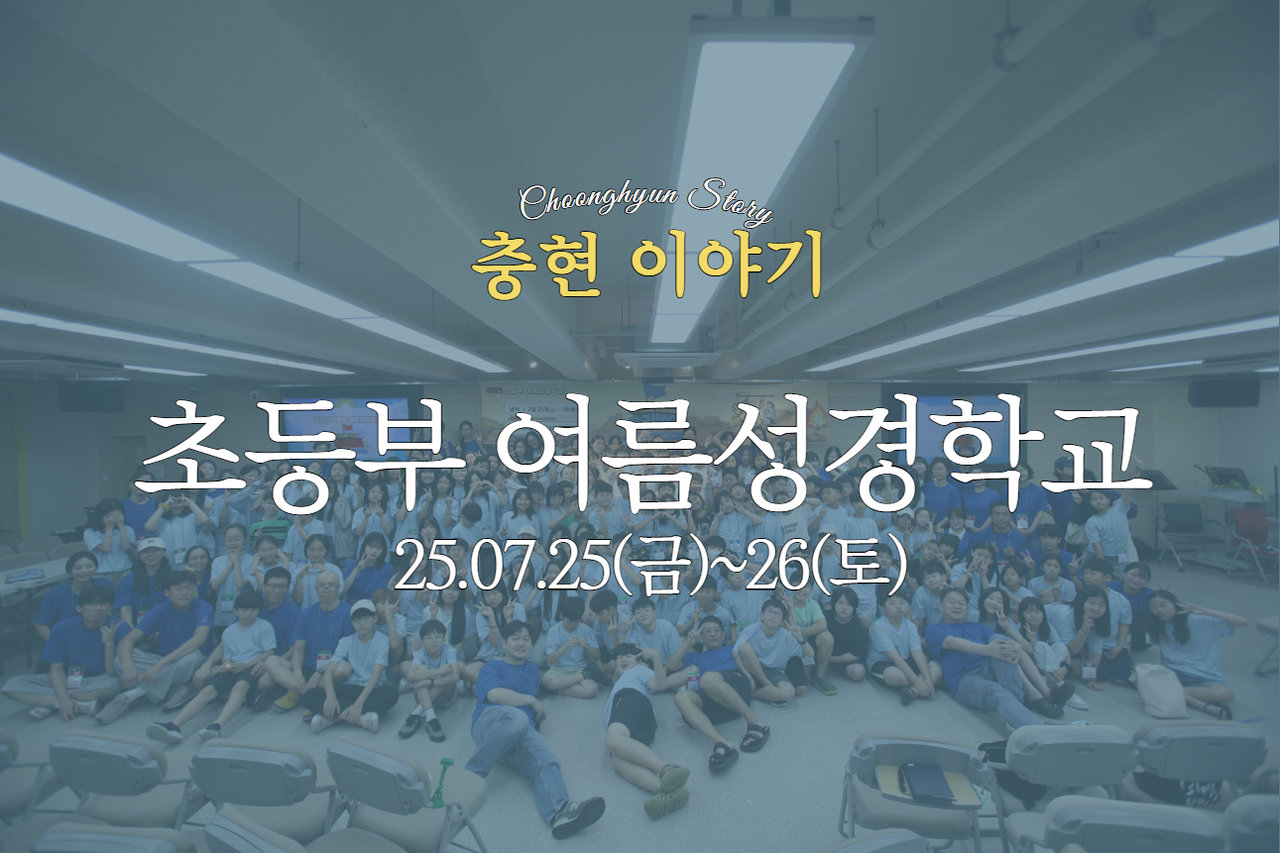 Choonghyun Story
충현 이야기

초등부 여름성경학교
25.07.25(금)~26(토)